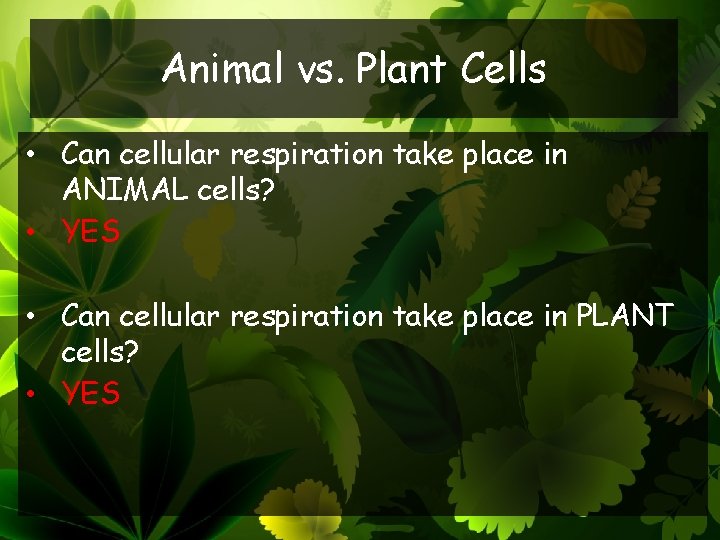 Animal vs. Plant Cells

• Can cellular respiration take place in ANIMAL cells?
• YES

• Can cellular respiration take place in PLANT cells?
• YES